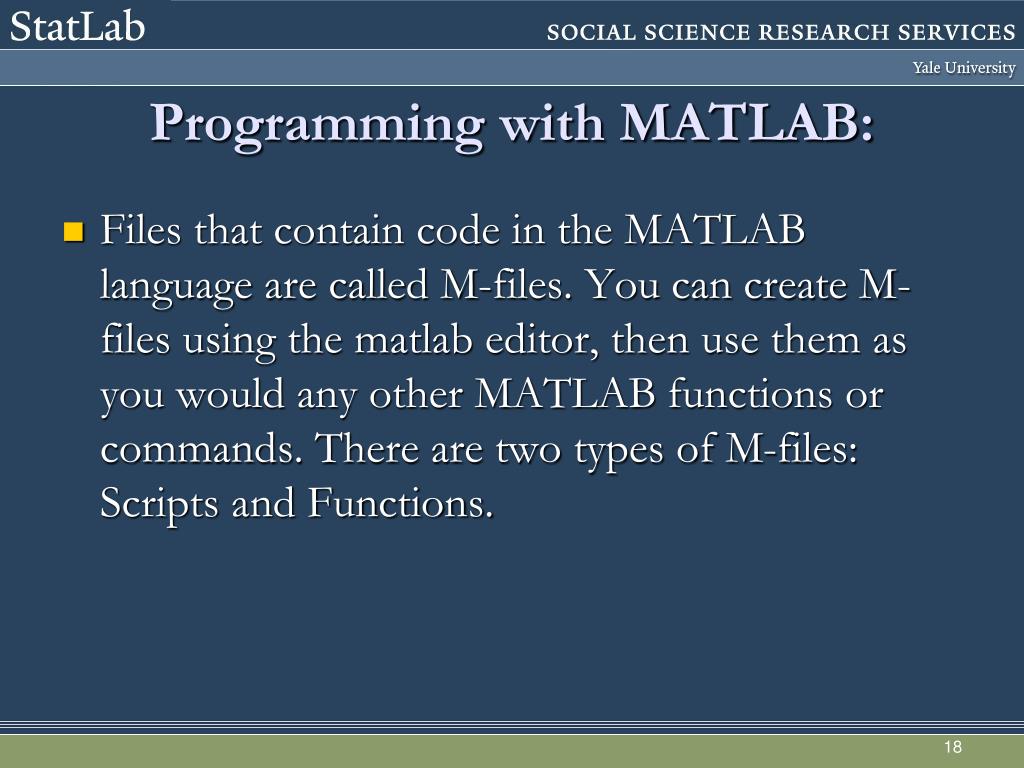 StatLab

SOCIAL SCIENCE RESEARCH SERVICES

Yale University

Programming with MATLAB:

Files that contain code in the MATLAB language are called M-files. You can create M-files using the matlab editor, then use them as you would any other MATLAB functions or commands. There are two types of M-files: Scripts and Functions.

18